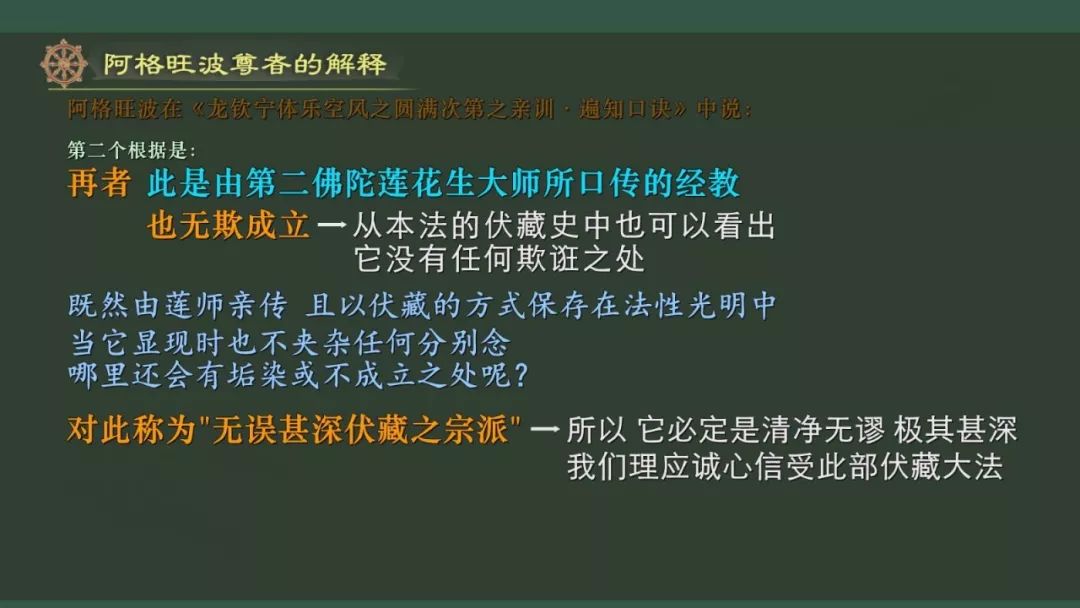 阿格旺波尊者的解释

阿格旺波在《龙钦宁体乐空风之圆满次第之亲训·遍知口诀》中说：

第二个根据是：

再者 此是由第二佛陀莲花生大师所口传的经教

也无欺成立 → 从本法的伏藏史中也可以看出 它没有任何欺诳之处

既然由莲师亲传 且以伏藏的方式保存在法性光明中
当它显现时也不夹杂任何分别念
哪里还会有垢染或不成立之处呢？

对此称为"无误甚深伏藏之宗派" → 所以 它必定是清净无谬 极其甚深 我们理应诚心信受此部伏藏大法